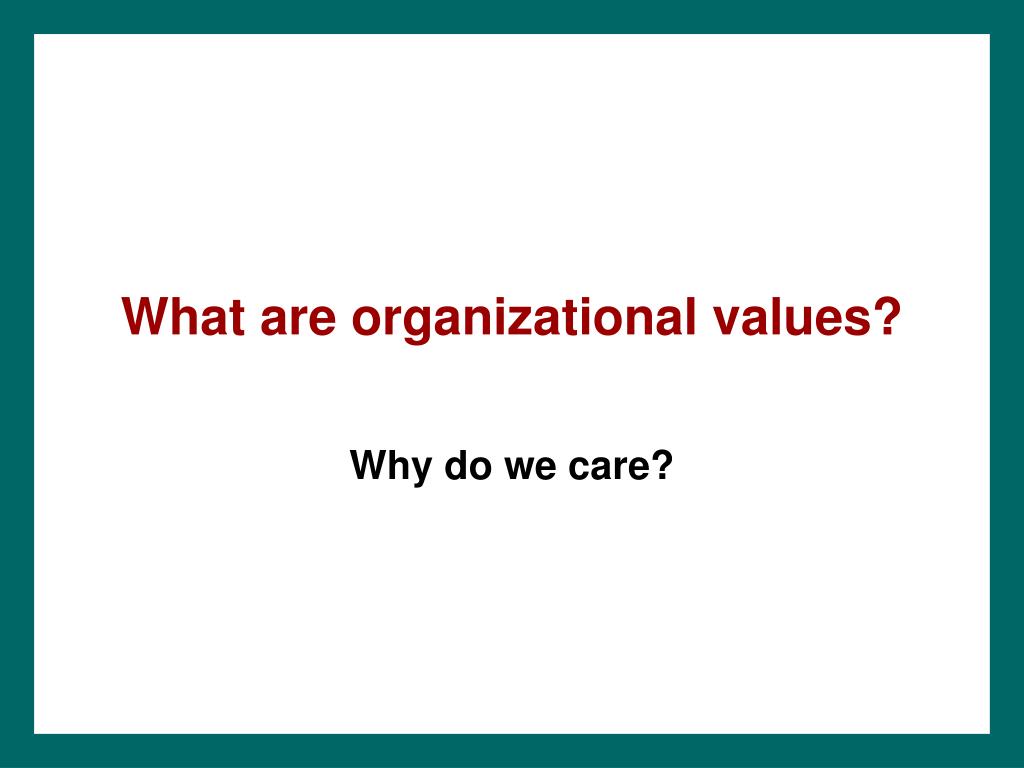 What are organizational values?

Why do we care?